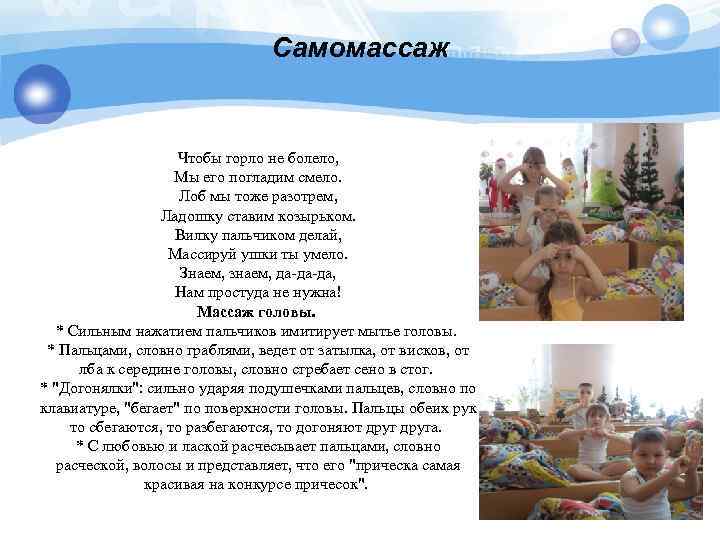 Самомассаж

Чтобы горло не болело,
Мы его погладим смело.
Лоб мы тоже разотрем,
Ладошку ставим козырьком.
Вилку пальчиком делай,
Массируй ушки ты умело.
Знаем, знаем, да-да-да,
Нам простуда не нужна!
Массаж головы.
* Сильным нажатием пальчиков имитирует мытье головы.
* Пальцами, словно граблями, ведет от затылка, от висков, от лба к середине головы, словно сгребает сено в стог.
* "Догонялки": сильно ударяя подушечками пальцев, словно по клавиатуре, "бегает" по поверхности головы. Пальцы обеих рук то сбегаются, то разбегаются, то догоняют друг друга.
* С любовью и лаской расчесывает пальцами, словно расческой, волосы и представляет, что его "прическа самая красивая на конкурсе причесок".